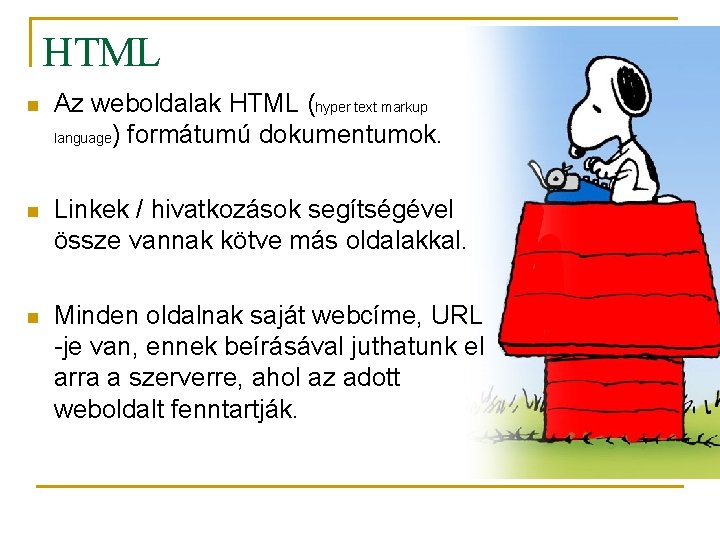 HTML

Az weboldalak HTML (hyper text markup language) formátumú dokumentumok.

Linkek / hivatkozások segítségével össze vannak kötve más oldalakkal.

Minden oldalnak saját webcíme, URL -je van, ennek beírásával juthatunk el arra a szerverre, ahol az adott weboldalt fenntartják.